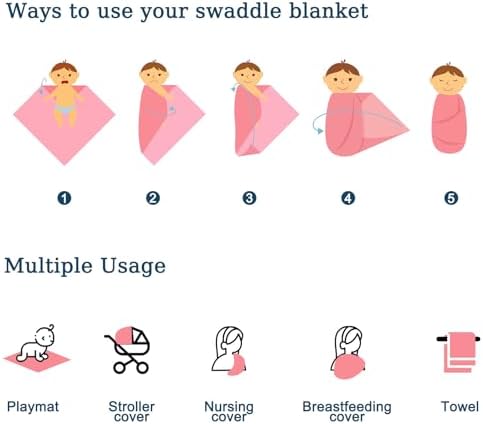 Ways to use your swaddle blanket

1 2 3 4 5

Multiple Usage

Playmat

Stroller cover

Nursing cover

Breastfeeding cover

Towel